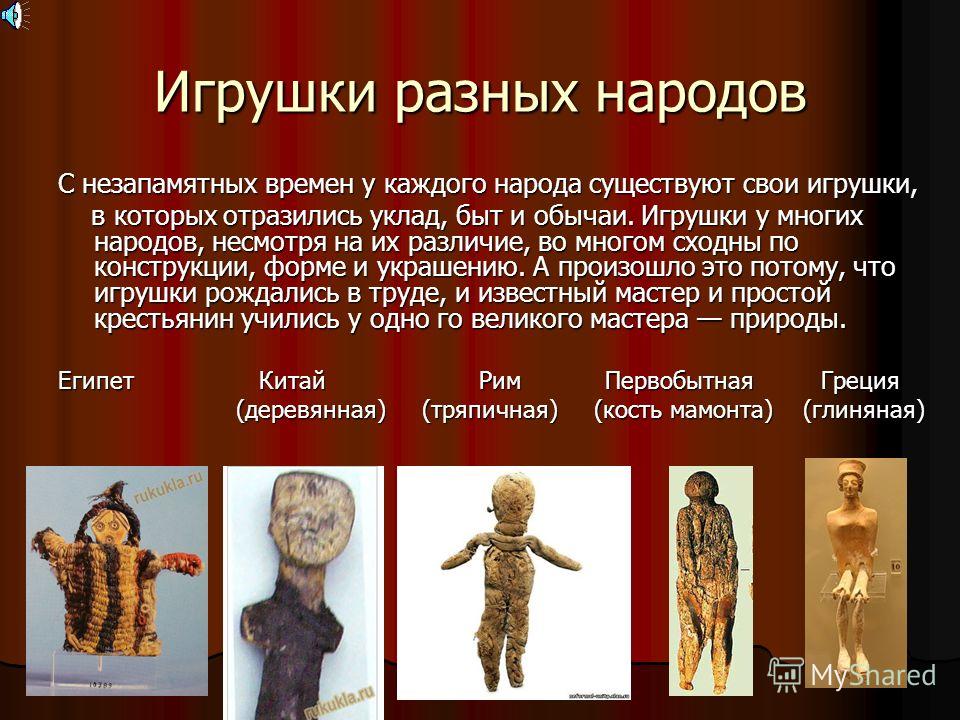 Игрушки разных народов

С незапамятных времен у каждого народа существуют свои игрушки, в которых отразились уклад, быт и обычаи. Игрушки у многих народов, несмотря на их различие, во многом сходны по конструкции, форме и украшению. А произошло это потому, что игрушки рождались в труде, и известный мастер и простой крестьянин учились у одно го великого мастера — природы.

Египет Китай (деревянная) Рим (тряпичная) Первобытная (кость мамонта) Греция (глиняная)

rukukla.ru

rukukla.ru

MyShared